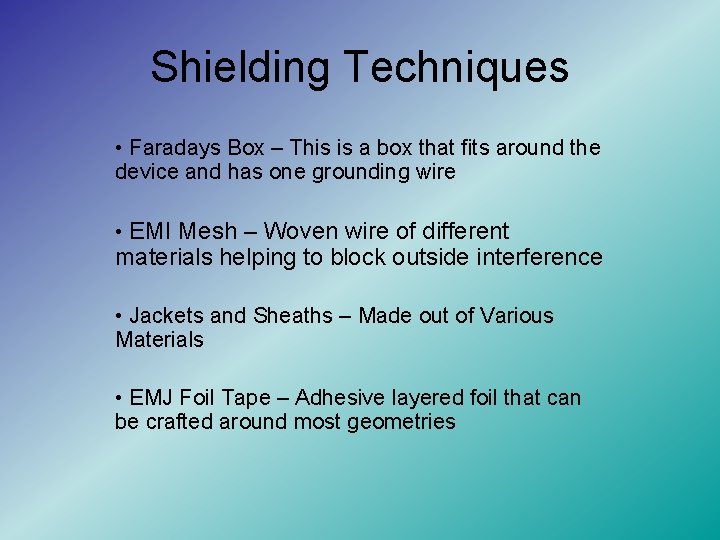 Shielding Techniques

• Faradays Box – This is a box that fits around the device and has one grounding wire

• EMI Mesh – Woven wire of different materials helping to block outside interference

• Jackets and Sheaths – Made out of Various Materials

• EMJ Foil Tape – Adhesive layered foil that can be crafted around most geometries